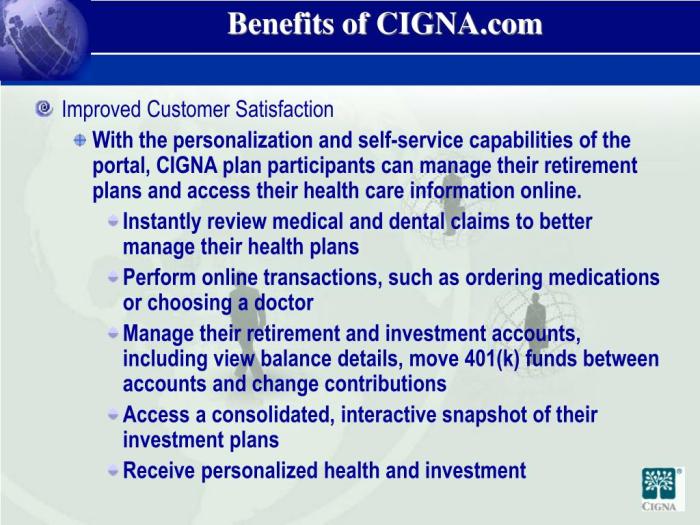 Benefits of CIGNA.com

Improved Customer Satisfaction

With the personalization and self-service capabilities of the portal, CIGNA plan participants can manage their retirement plans and access their health care information online.

Instantly review medical and dental claims to better manage their health plans

Perform online transactions, such as ordering medications or choosing a doctor

Manage their retirement and investment accounts, including view balance details, move 401(k) funds between accounts and change contributions

Access a consolidated, interactive snapshot of their investment plans

Receive personalized health and investment

CIGNA